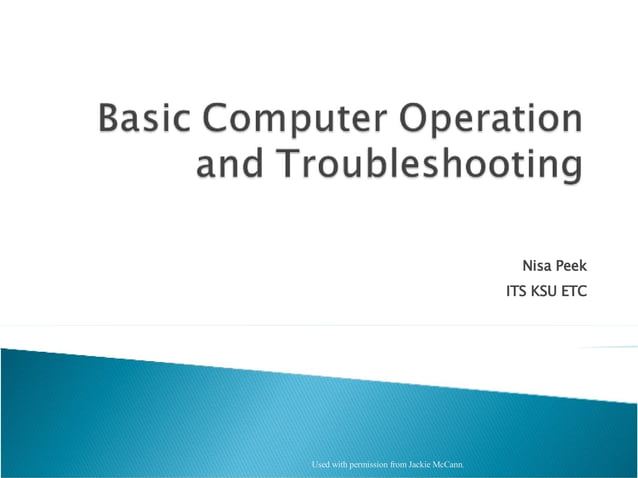 Basic Computer Operation and Troubleshooting

Nisa Peek

ITS KSU ETC

Used with permission from Jackie McCann.